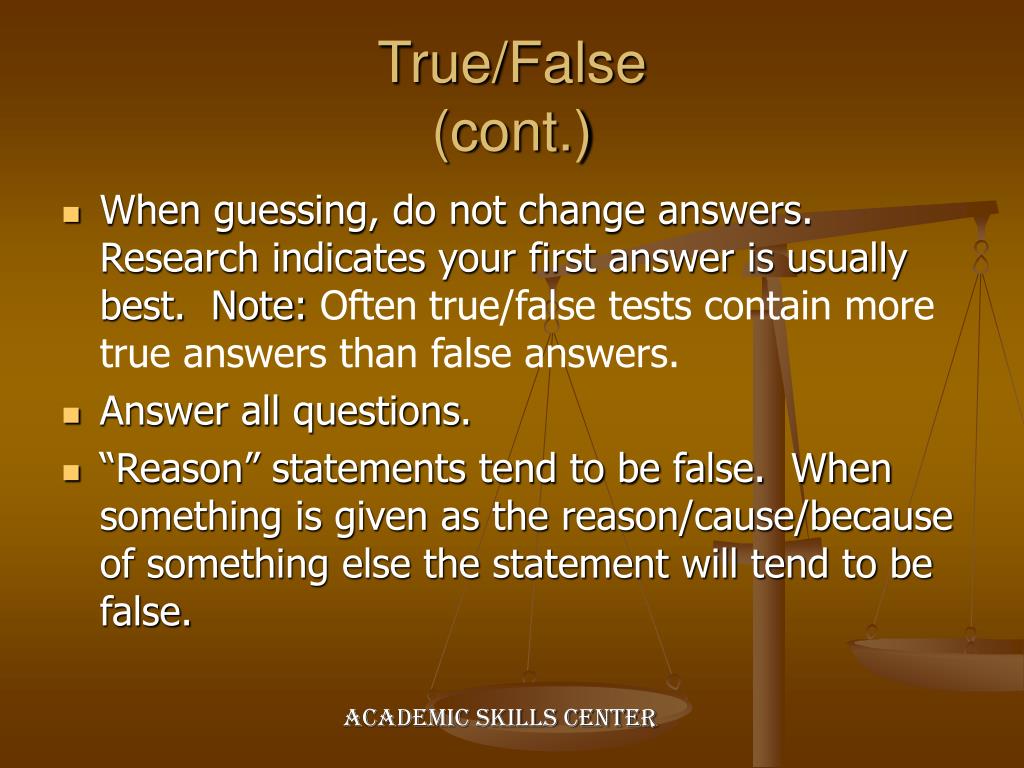 True/False
(cont.)

- When guessing, do not change answers. Research indicates your first answer is usually best. Note: Often true/false tests contain more true answers than false answers.
- Answer all questions.
- “Reason” statements tend to be false. When something is given as the reason/cause/because of something else the statement will tend to be false.

ACADEMIC SKILLS CENTER